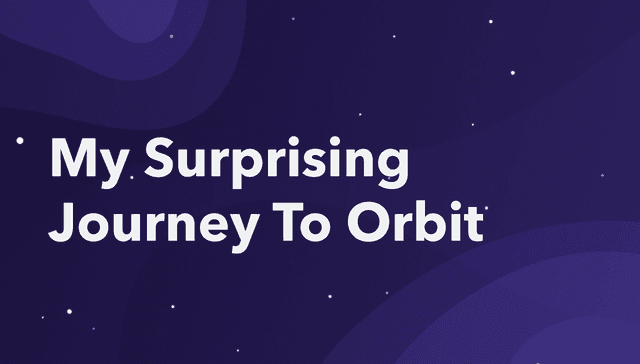 My Surprising Journey To Orbit